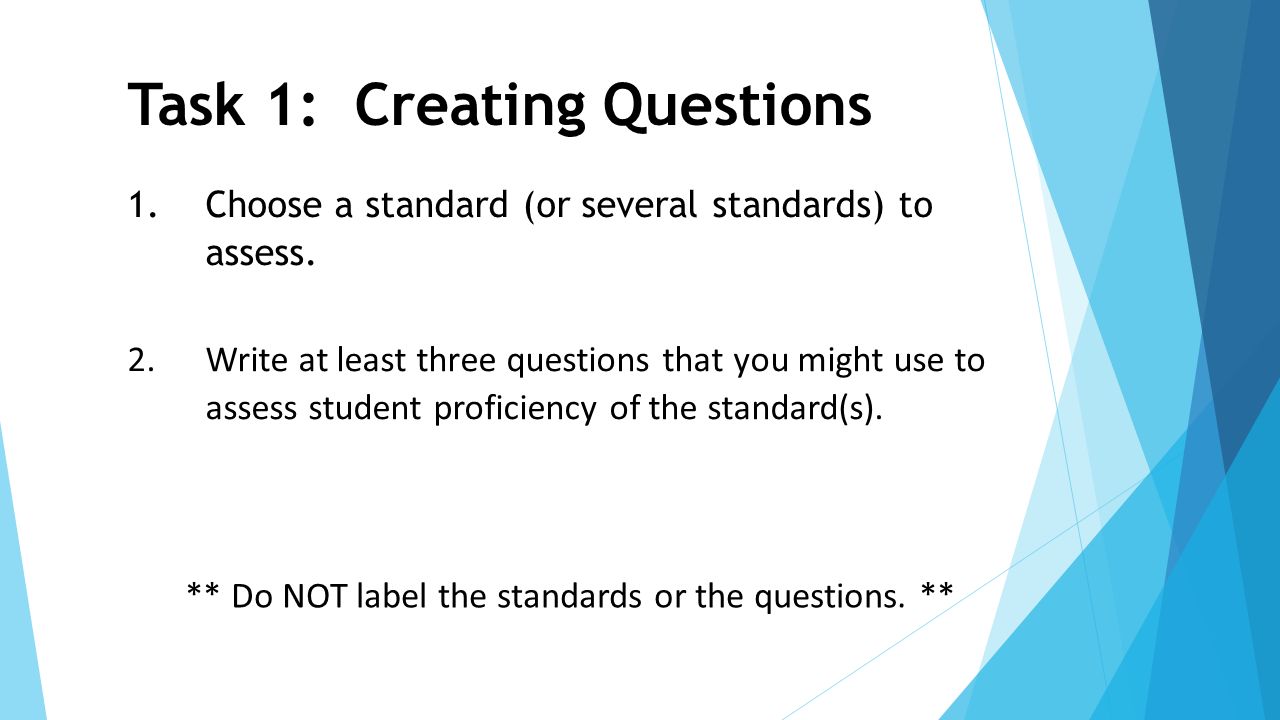 Task 1: Creating Questions

1. Choose a standard (or several standards) to assess.

2. Write at least three questions that you might use to assess student proficiency of the standard(s).

** Do NOT label the standards or the questions. **